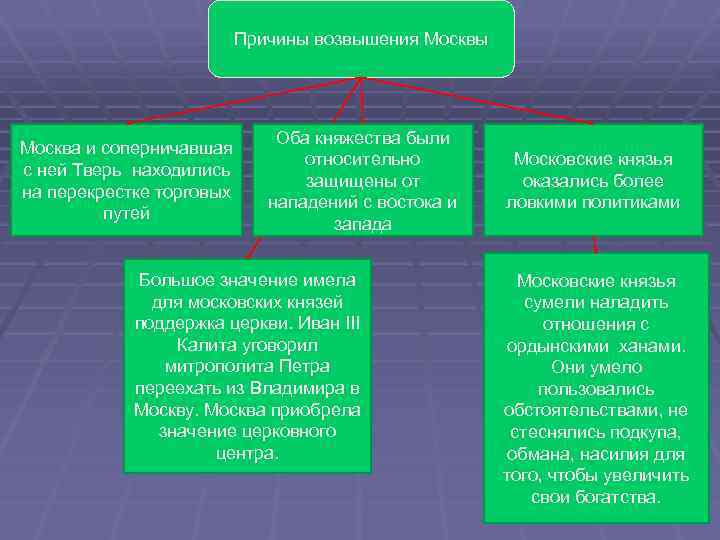 Причины возвышения Москвы

Москва и соперничавшая с ней Тверь находились на перекрестке торговых путей

Оба княжества были относительно защищены от нападений с востока и запада

Московские князья оказались более ловкими политиками

Большое значение имела для московских князей поддержка церкви. Иван III Калита уговорил митрополита Петра переехать из Владимира в Москву. Москва приобрела значение церковного центра.

Московские князья сумели наладить отношения с ордынскими ханами. Они умело пользовались обстоятельствами, не стеснялись подкупа, обмана, насилия для того, чтобы увеличить свои богатства.